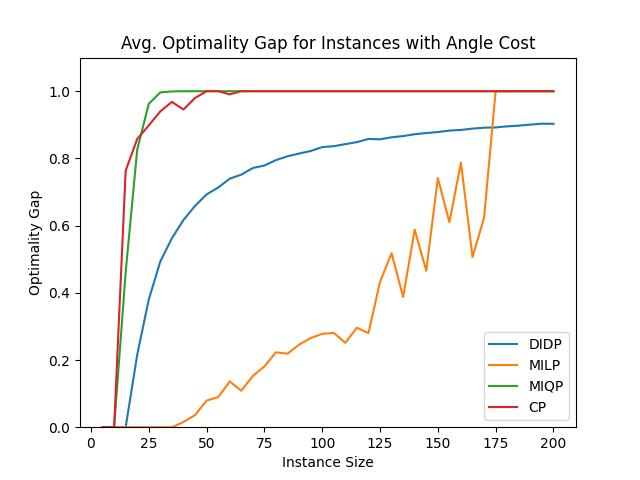 Avg. Optimality Gap for Instances with Angle Cost

Optimality Gap

1.0
0.8
0.6
0.4
0.2
0.0

0
25
50
75
100
125
150
175
200

Instance Size

DIDP
MILP
MIQP
CP